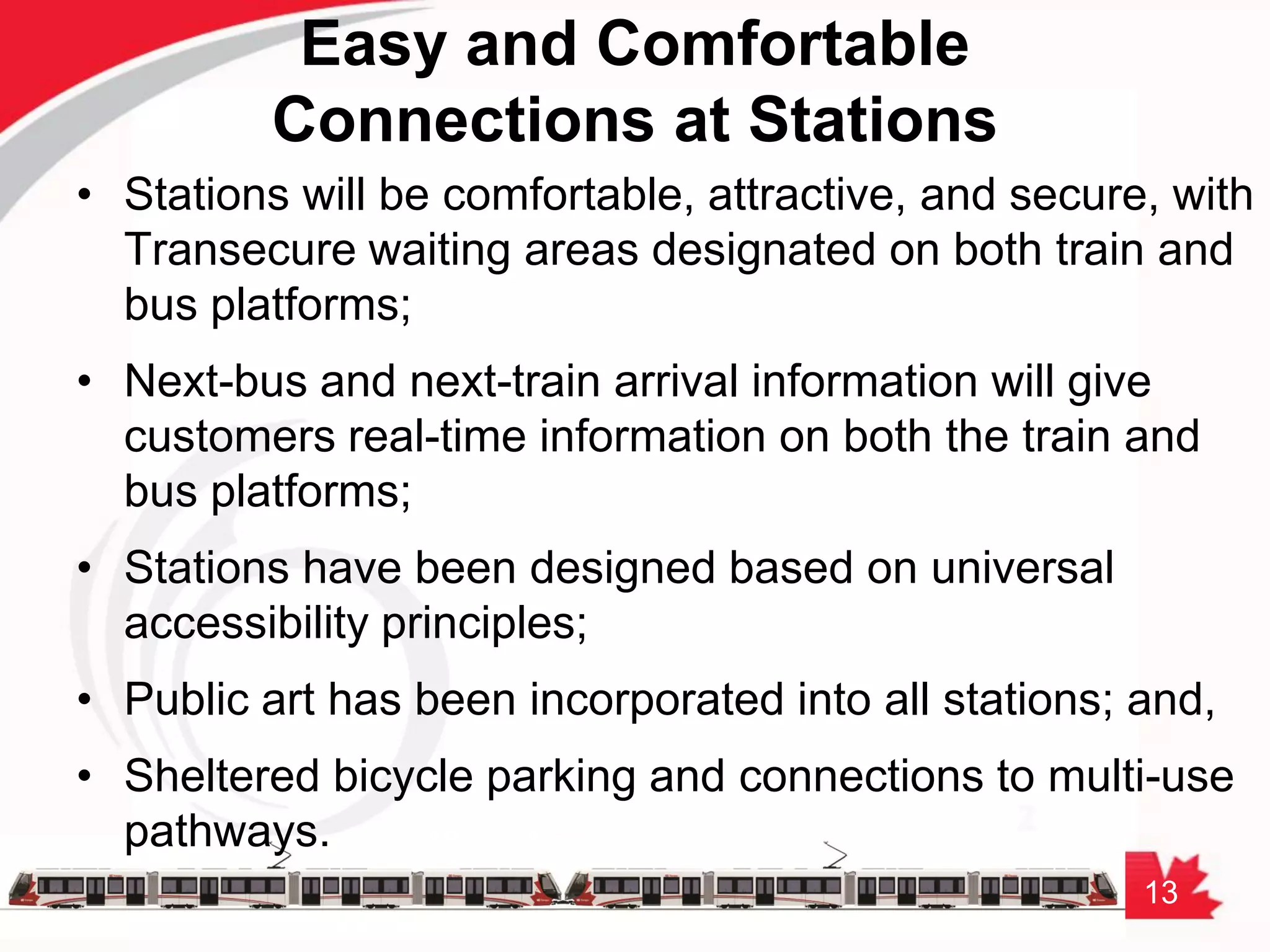 Easy and Comfortable Connections at Stations

• Stations will be comfortable, attractive, and secure, with Transecure waiting areas designated on both train and bus platforms;

• Next-bus and next-train arrival information will give customers real-time information on both the train and bus platforms;

• Stations have been designed based on universal accessibility principles;

• Public art has been incorporated into all stations; and,

• Sheltered bicycle parking and connections to multi-use pathways.

13